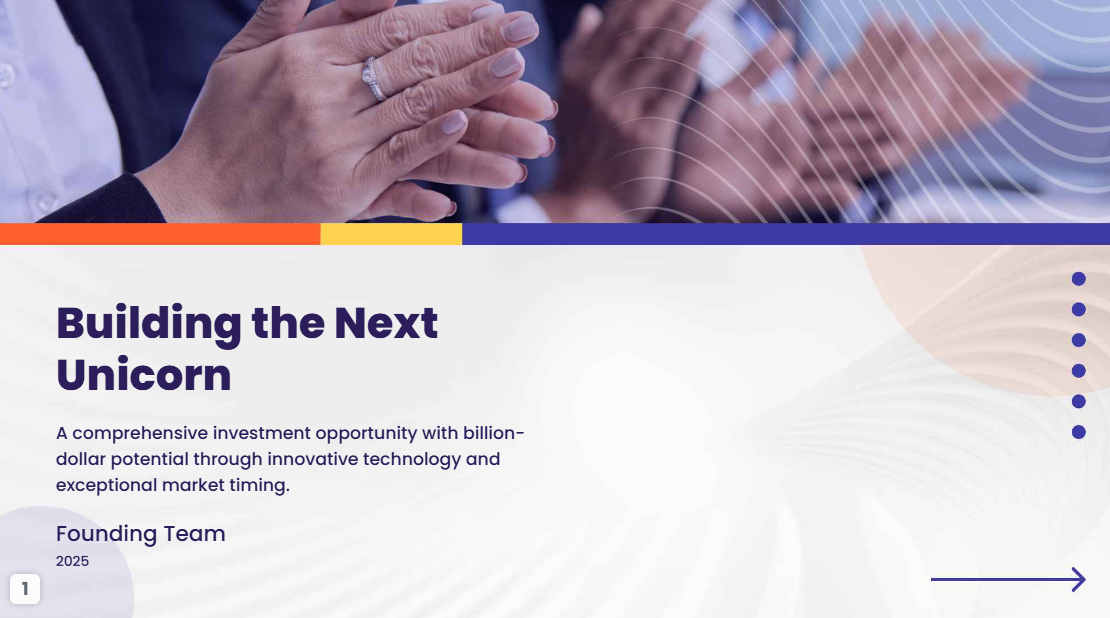 Building the Next Unicorn

A comprehensive investment opportunity with billion-dollar potential through innovative technology and exceptional market timing.

Founding Team
2025

1